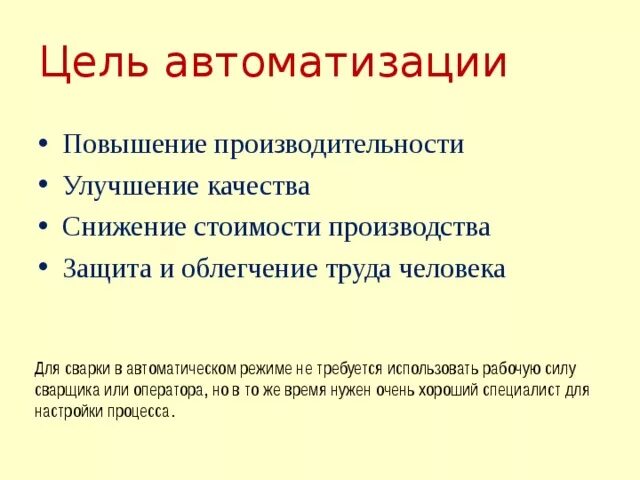 Цель автоматизации

• Повышение производительности
• Улучшение качества
• Снижение стоимости производства
• Защита и облегчение труда человека

Для сварки в автоматическом режиме не требуется использовать рабочую силу сварщика или оператора, но в то же время нужен очень хороший специалист для настройки процесса.